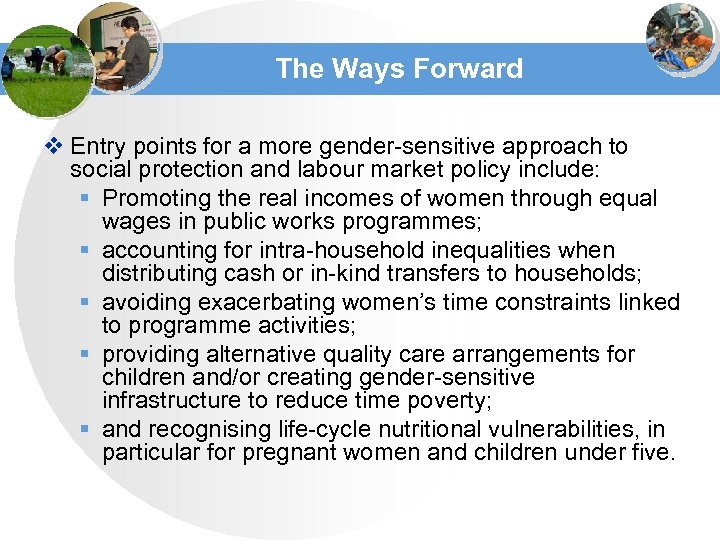 The Ways Forward

❖ Entry points for a more gender-sensitive approach to social protection and labour market policy include:

▪ Promoting the real incomes of women through equal wages in public works programmes;
▪ accounting for intra-household inequalities when distributing cash or in-kind transfers to households;
▪ avoiding exacerbating women's time constraints linked to programme activities;
▪ providing alternative quality care arrangements for children and/or creating gender-sensitive infrastructure to reduce time poverty;
▪ and recognising life-cycle nutritional vulnerabilities, in particular for pregnant women and children under five.